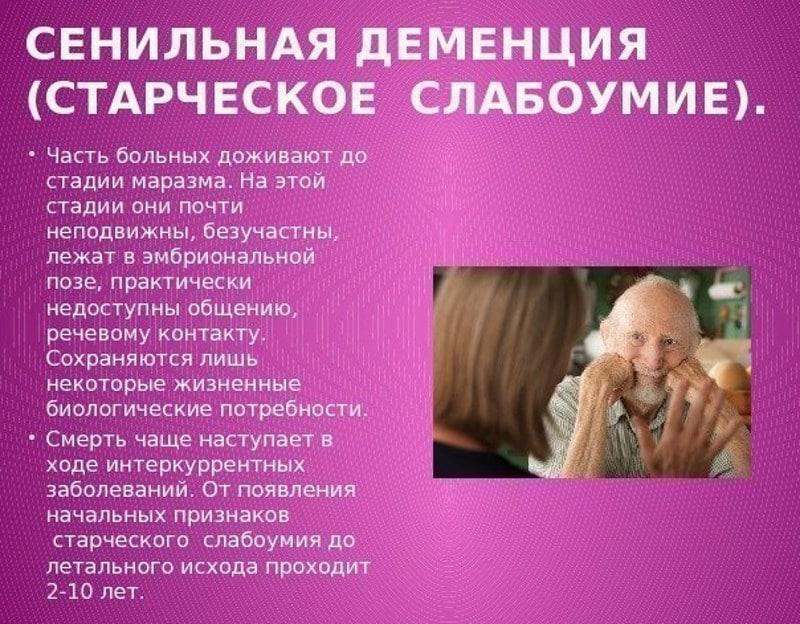 СЕНИЛЬНАЯ ДЕМЕНЦИЯ (СТАРЧЕСКОЕ СЛАБОУМИЕ).

• Часть больных доживают до стадии маразма. На этой стадии они почти неподвижны, безучастны, лежат в эмбриональной позе, практически недоступны общению, речевому контакту. Сохраняются лишь некоторые жизненные биологические потребности.

• Смерть чаще наступает в ходе интеркуррентных заболеваний. От появления начальных признаков старческого слабоумия до летального исхода проходит 2-10 лет.